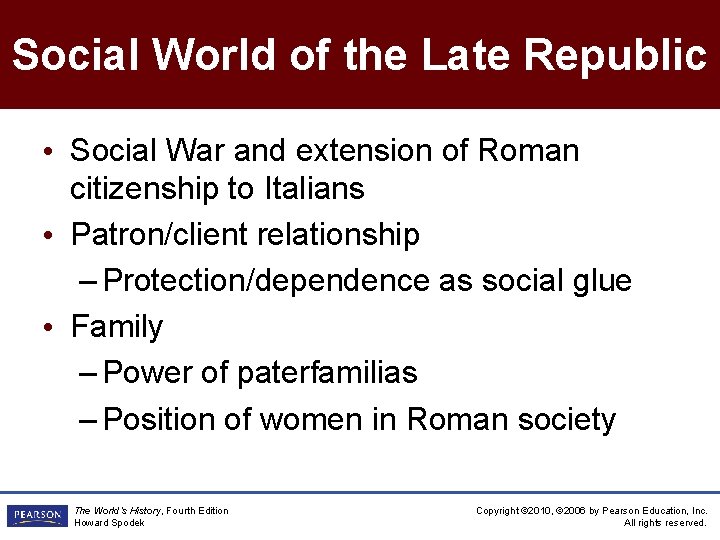 Social World of the Late Republic

• Social War and extension of Roman citizenship to Italians

• Patron/client relationship

– Protection/dependence as social glue

• Family

– Power of paterfamilias

– Position of women in Roman society

PEARSON

The World's History, Fourth Edition
Howard Spodek

Copyright ©2010, ©2006 by Pearson Education, Inc.
All rights reserved.